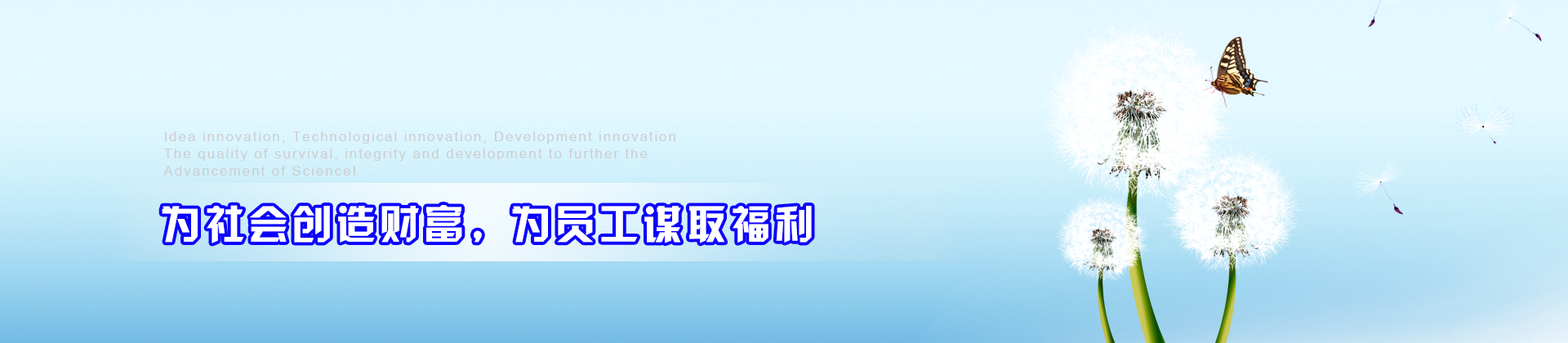 Idea innovation, Technological innovation, Development innovation
The quality of survival, integrity and development to further the Advancement of Science!

为社会创造财富，为员工谋取福利